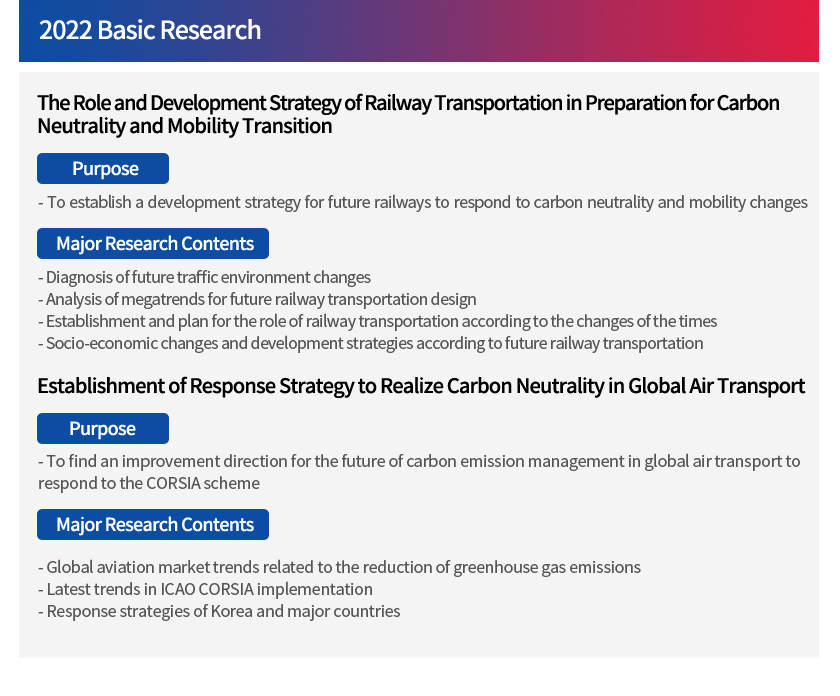 2022 Basic Research

The Role and Development Strategy of Railway Transportation in Preparation for Carbon Neutrality and Mobility Transition

Purpose

- To establish a development strategy for future railways to respond to carbon neutrality and mobility changes

Major Research Contents

- Diagnosis of future traffic environment changes
- Analysis of megatrends for future railway transportation design
- Establishment and plan for the role of railway transportation according to the changes of the times
- Socio-economic changes and development strategies according to future railway transportation

Establishment of Response Strategy to Realize Carbon Neutrality in Global Air Transport

Purpose

- To find an improvement direction for the future of carbon emission management in global air transport to respond to the CORSIA scheme

Major Research Contents

- Global aviation market trends related to the reduction of greenhouse gas emissions
- Latest trends in ICAO CORSIA implementation
- Response strategies of Korea and major countries